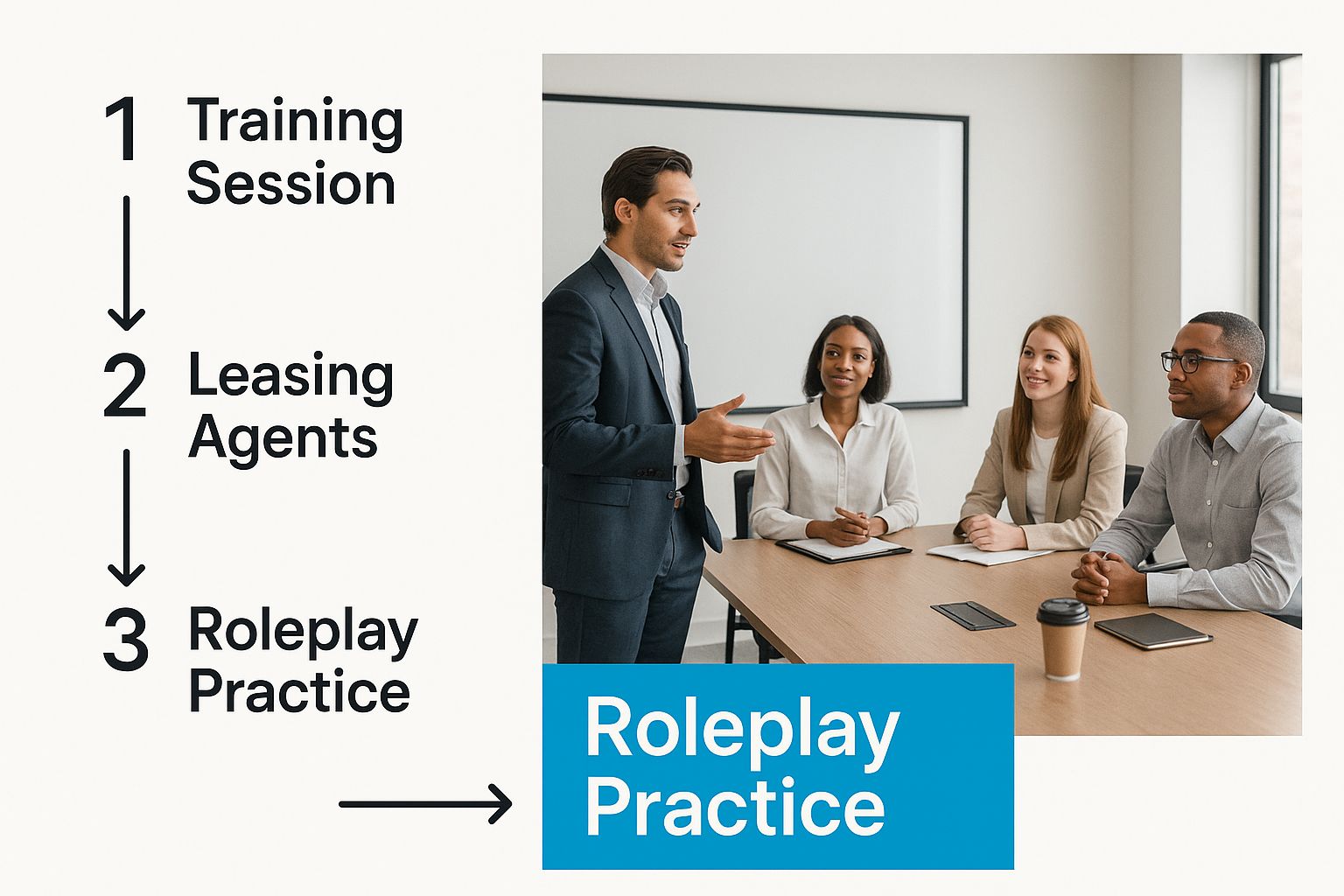 1 Training Session

2 Leasing Agents

3 Roleplay Practice

Roleplay Practice